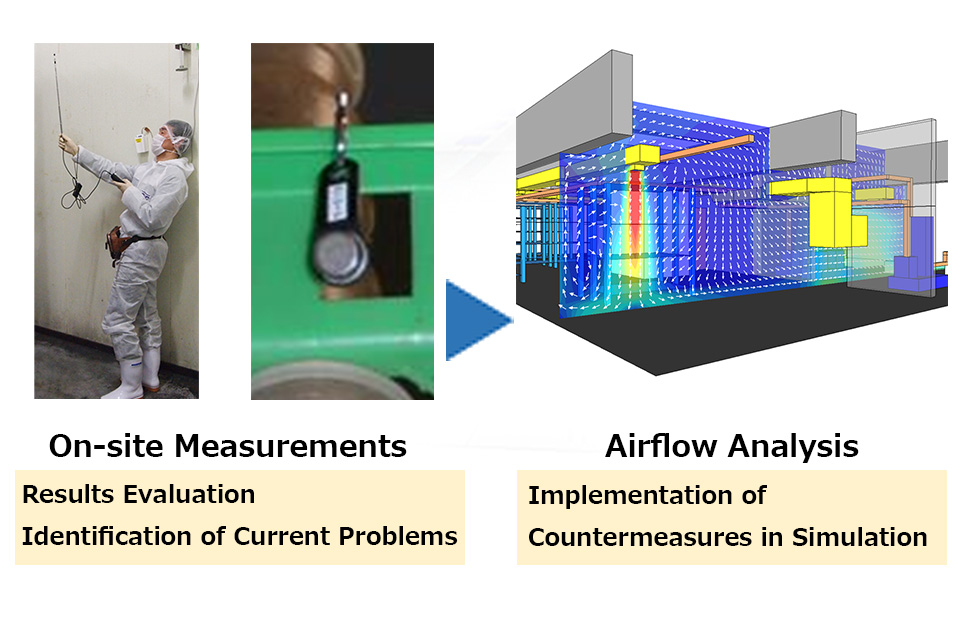 On-site Measurements

Results Evaluation
Identification of Current Problems

Airflow Analysis

Implementation of
Countermeasures in Simulation